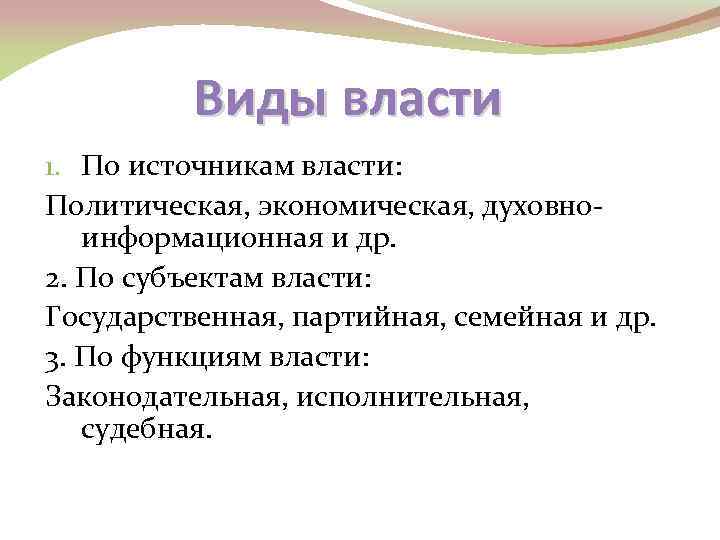 Виды власти

1. По источникам власти:

Политическая, экономическая, духовно-информационная и др.

2. По субъектам власти:

Государственная, партийная, семейная и др.

3. По функциям власти:

Законодательная, исполнительная, судебная.